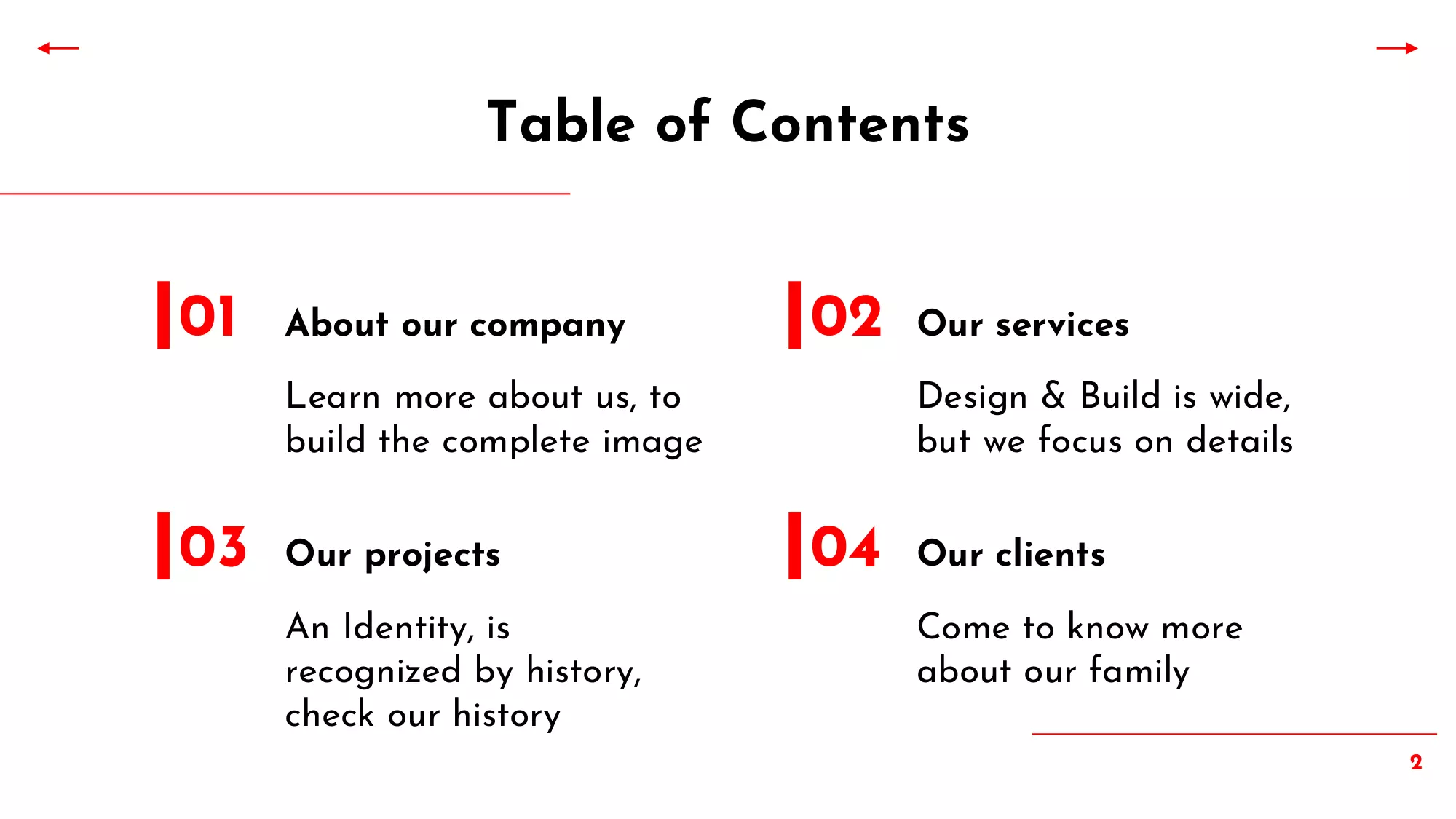 Table of Contents

01 About our company

Learn more about us, to build the complete image

02 Our services

Design & Build is wide, but we focus on details

03 Our projects

An Identity, is recognized by history, check our history

04 Our clients

Come to know more about our family

2